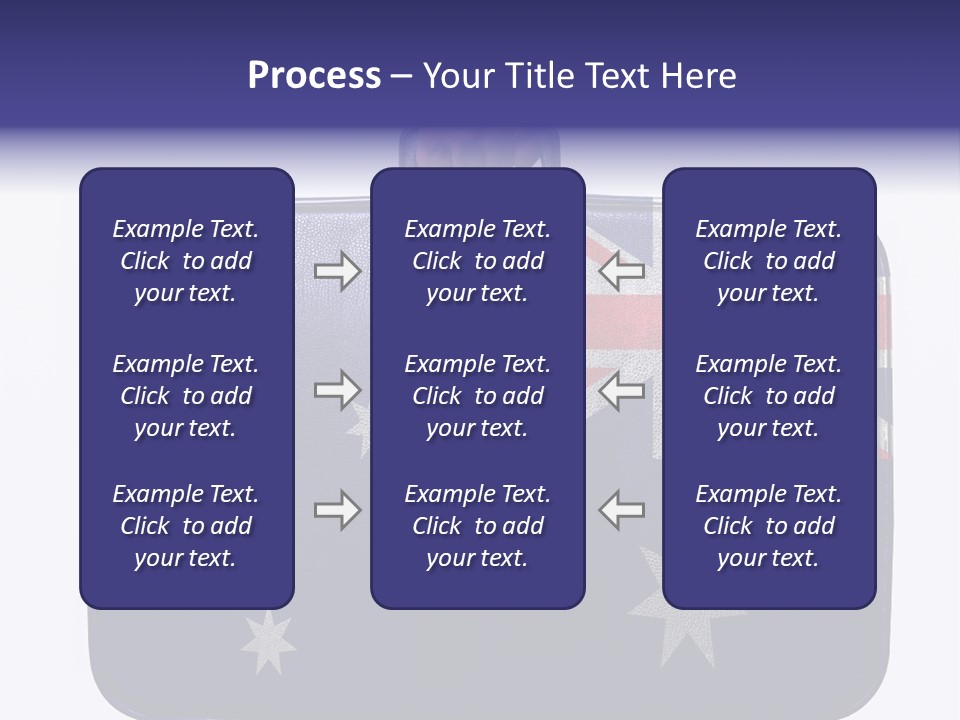 Process – Your Title Text Here

Example Text. Click to add your text.

Example Text. Click to add your text.

Example Text. Click to add your text.

Example Text. Click to add your text.

Example Text. Click to add your text.

Example Text. Click to add your text.

Example Text. Click to add your text.

Example Text. Click to add your text.

Example Text. Click to add your text.